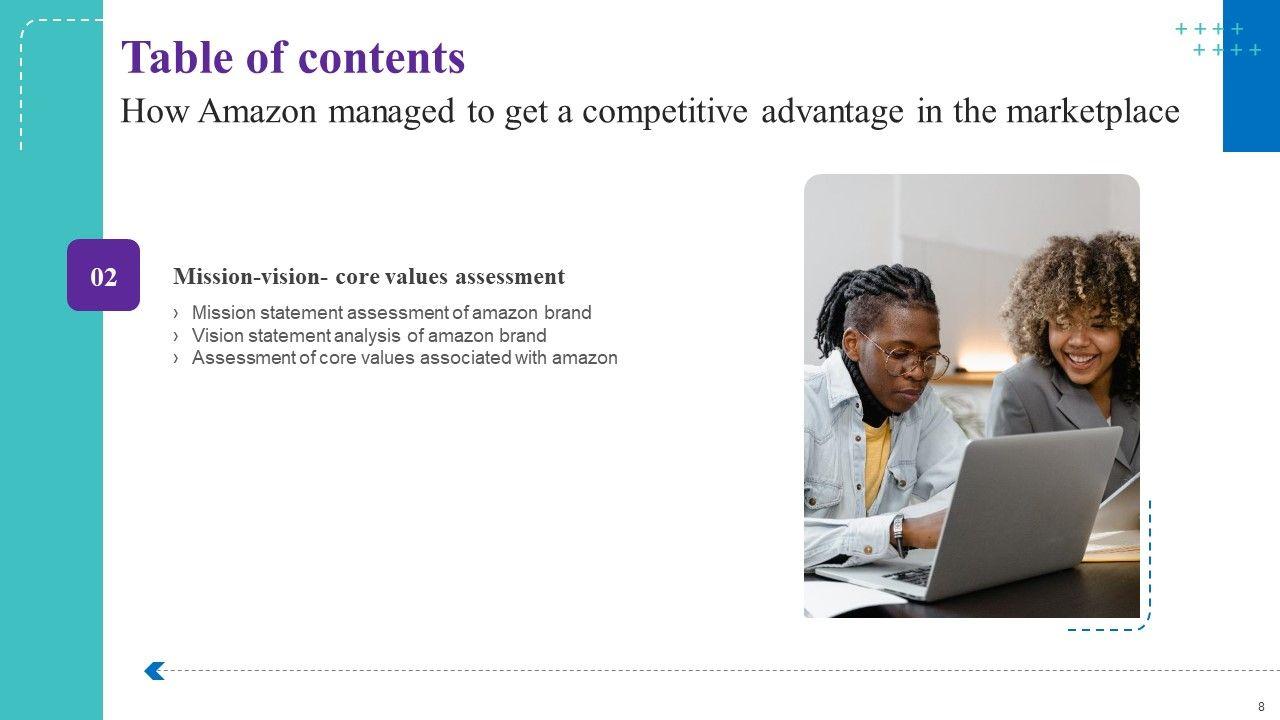 Table of contents
How Amazon managed to get a competitive advantage in the marketplace

02

Mission-vision- core values assessment

› Mission statement assessment of amazon brand
› Vision statement analysis of amazon brand
› Assessment of core values associated with amazon

8